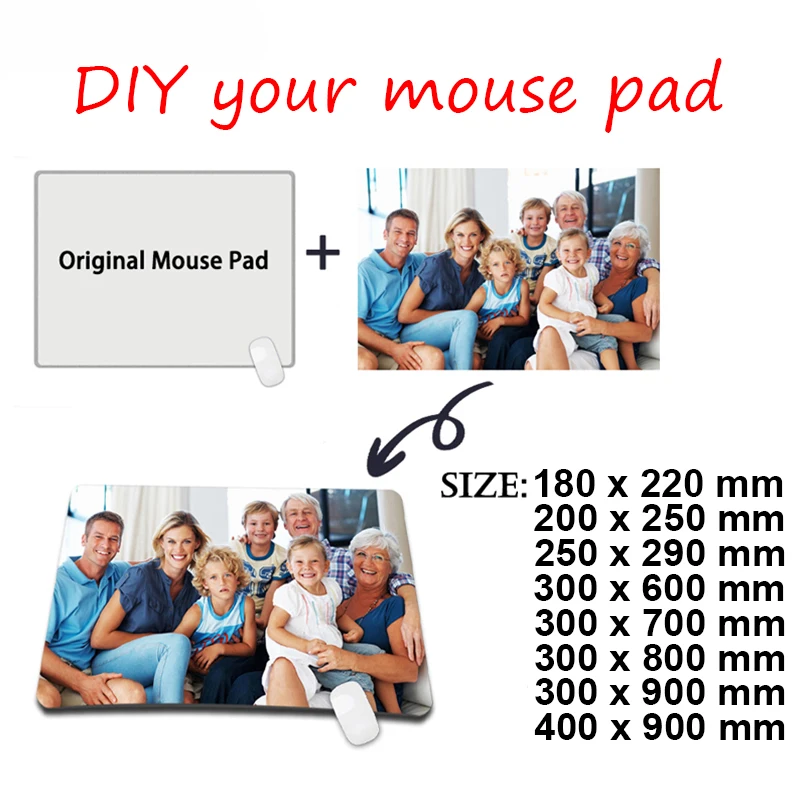 DIY your mouse pad

Original Mouse Pad

+

SIZE: 180 x 220 mm
200 x 250 mm
250 x 290 mm
300 x 600 mm
300 x 700 mm
300 x 800 mm
300 x 900 mm
400 x 900 mm